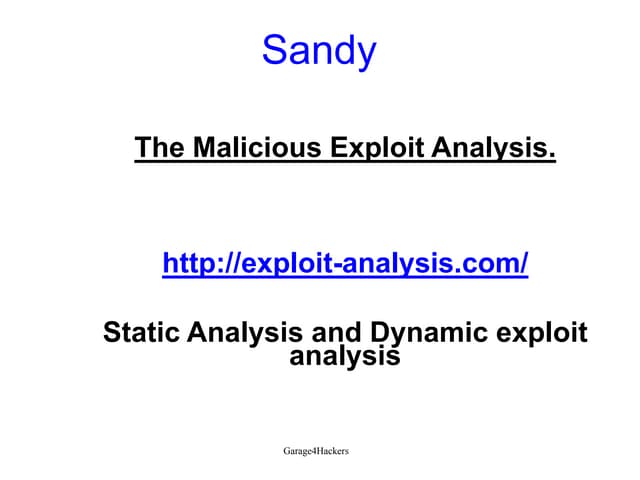 Sandy

The Malicious Exploit Analysis.

http://exploit-analysis.com/

Static Analysis and Dynamic exploit analysis

Garage4Hackers